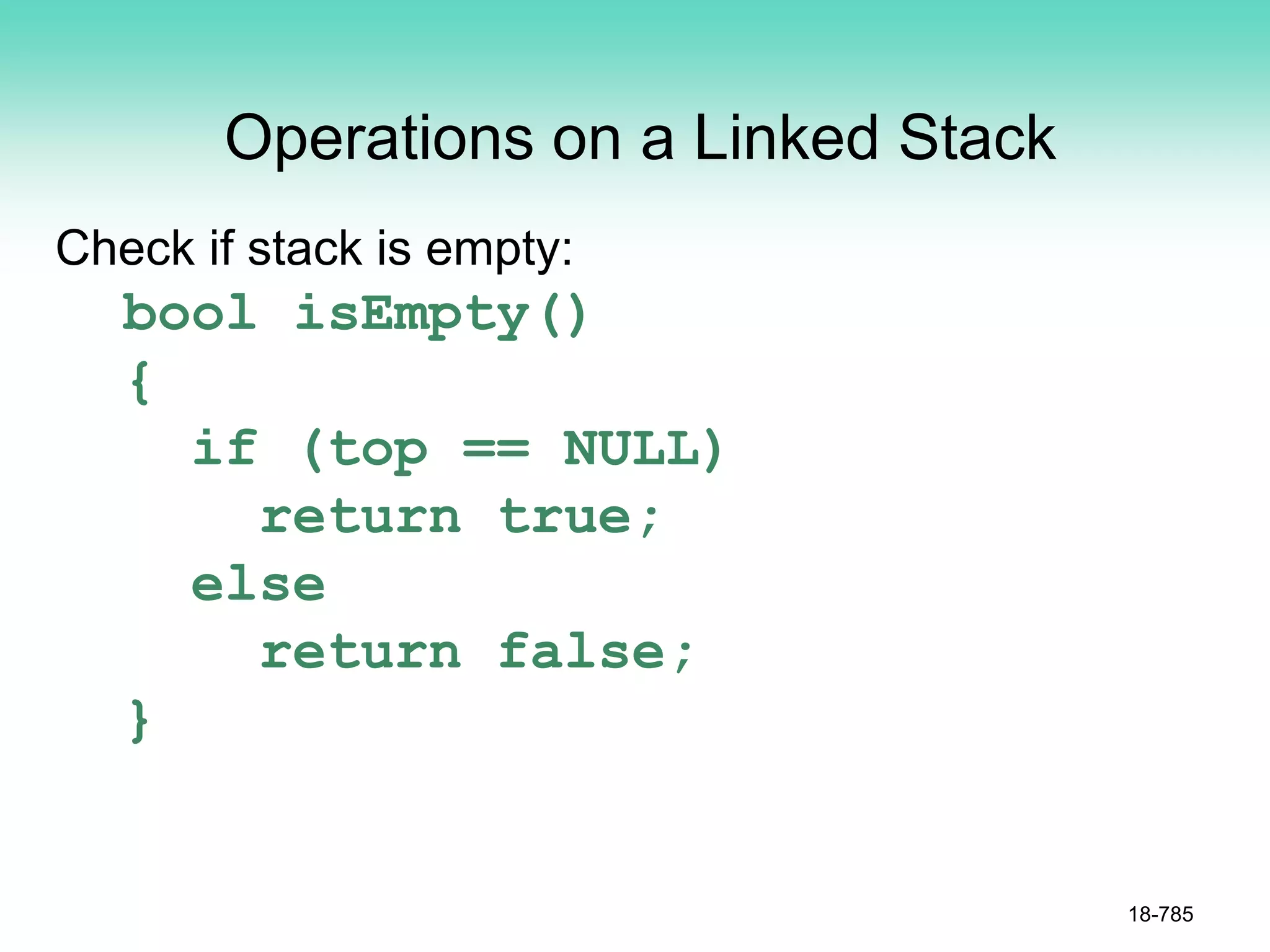 Operations on a Linked Stack

Check if stack is empty:

bool isEmpty()
{
  if (top == NULL)
    return true;
  else
    return false;
}

18-785